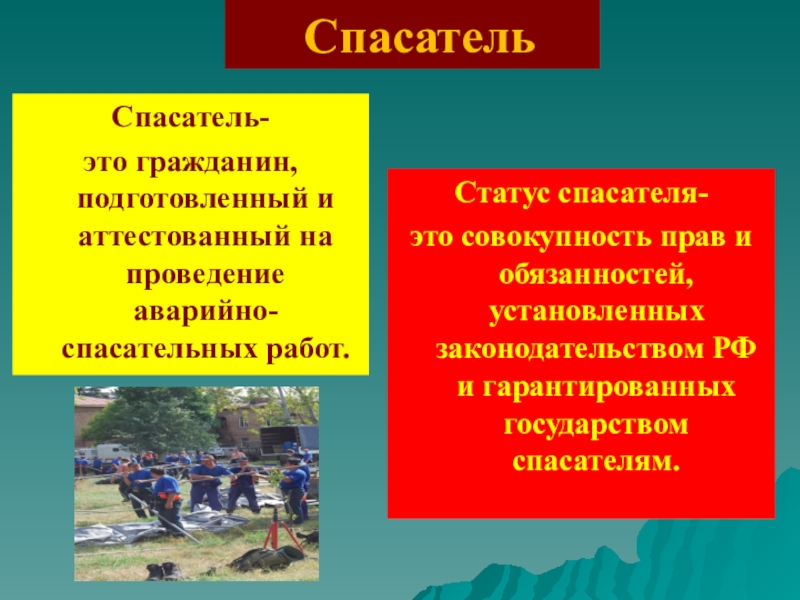 Спасатель

Спасатель-
это гражданин, подготовленный и аттестованный на проведение аварийно-спасательных работ.

Статус спасателя-
это совокупность прав и обязанностей, установленных законодательством РФ и гарантированных государством спасателям.